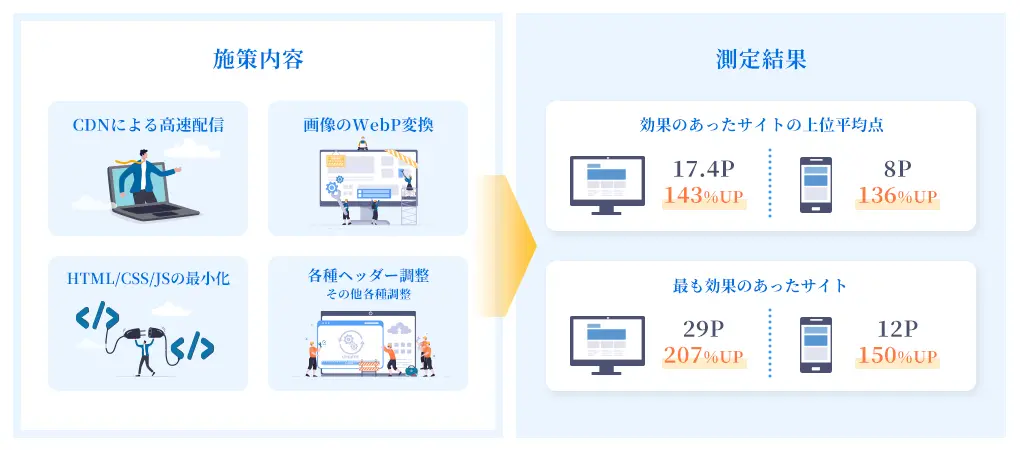 施策内容

CDNによる高速配信

画像のWebP変換

HTML/CSS/JSの最小化

各種ヘッダー調整
その他各種調整

測定結果

効果のあったサイトの上位平均点

17.4P
143%UP

8P
136%UP

最も効果のあったサイト

29P
207%UP

12P
150%UP